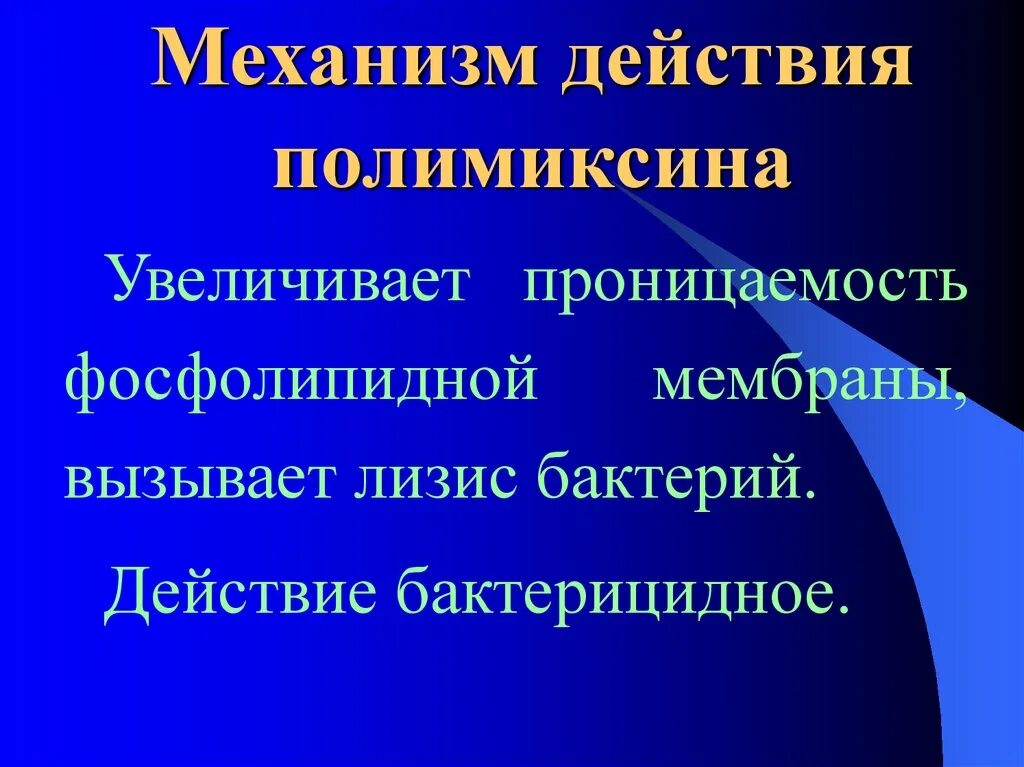 Механизм действия полимиксина

Увеличивает проницаемость фосфолипидной мембраны, вызывает лизис бактерий.

Действие бактерицидное.